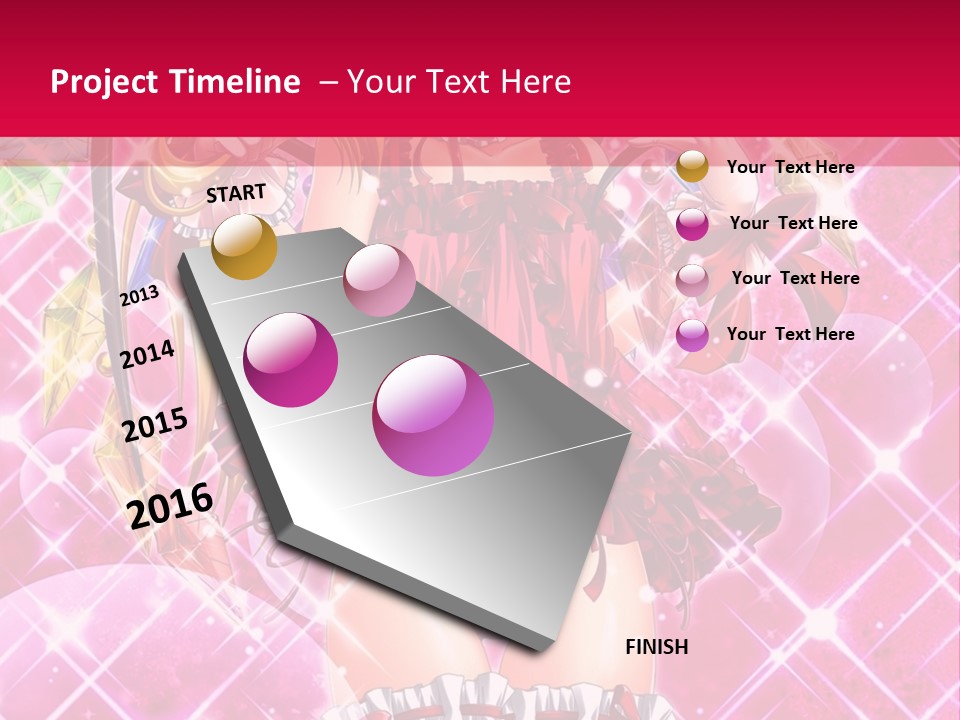 Project Timeline – Your Text Here

START

2013

2014

2015

2016

FINISH

Your Text Here

Your Text Here

Your Text Here

Your Text Here